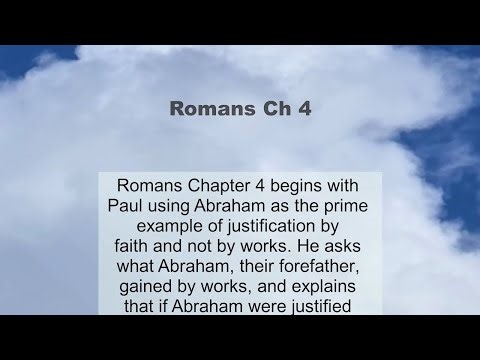 Romans Ch 4

Romans Chapter 4 begins with Paul using Abraham as the prime example of justification by faith and not by works. He asks what Abraham, their forefather, gained by works, and explains that if Abraham were justified